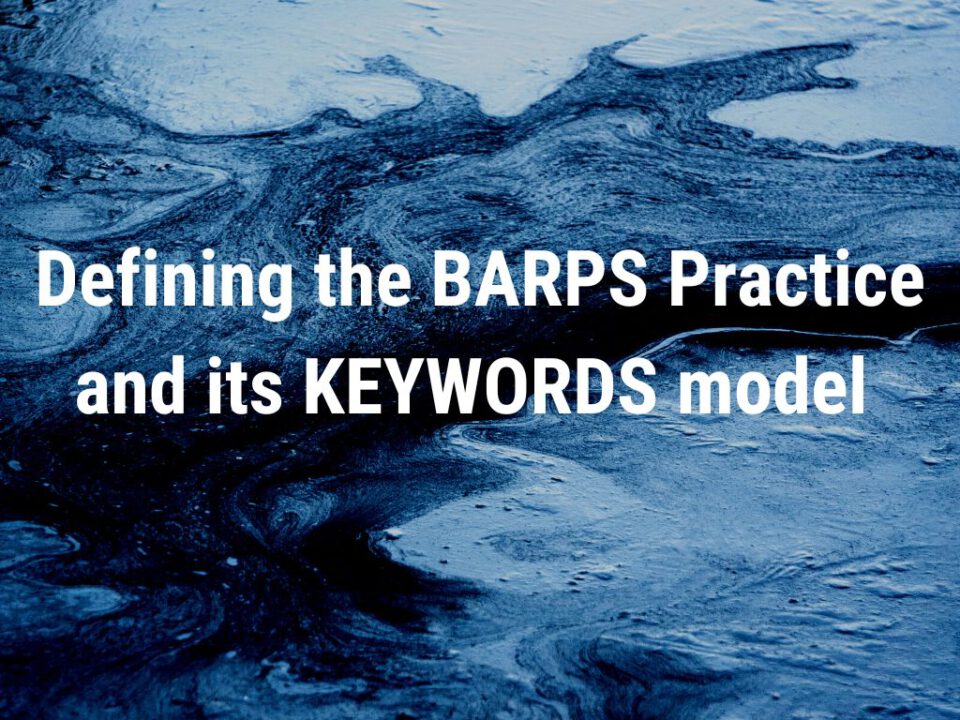 Defining the BARPS Practice and its KEYWORDS model